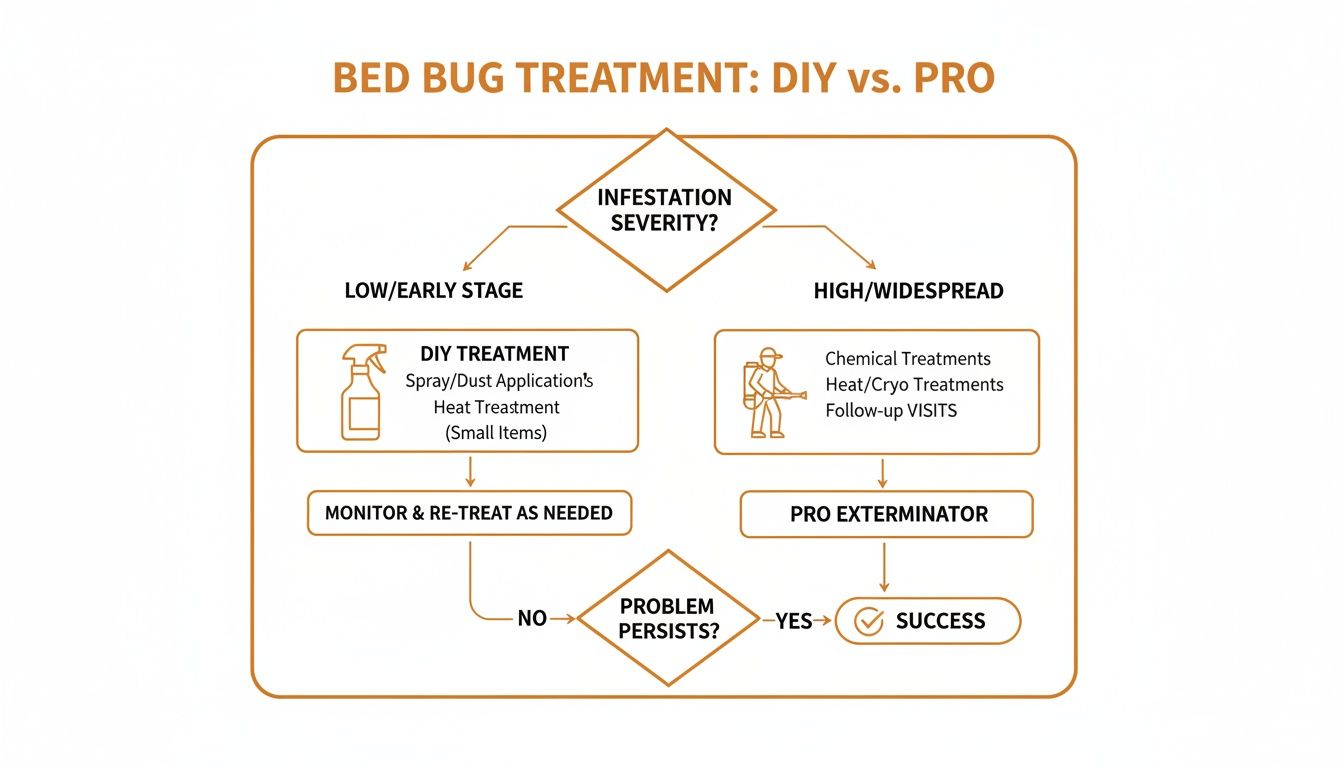 BED BUG TREATMENT: DIY vs. PRO

INFESTATION SEVERITY?

LOW/EARLY STAGE

HIGH/WIDESPREAD

DIY TREATMENT
Spray/Dust Application's
Heat Treatment
(Small Items)

Chemical Treatments
Heat/Cryo Treatments
Follow-up VISITS

MONITOR & RE-TREAT AS NEEDED

PRO EXTERMINATOR

NO

PROBLEM PERSISTS?

YES

SUCCESS